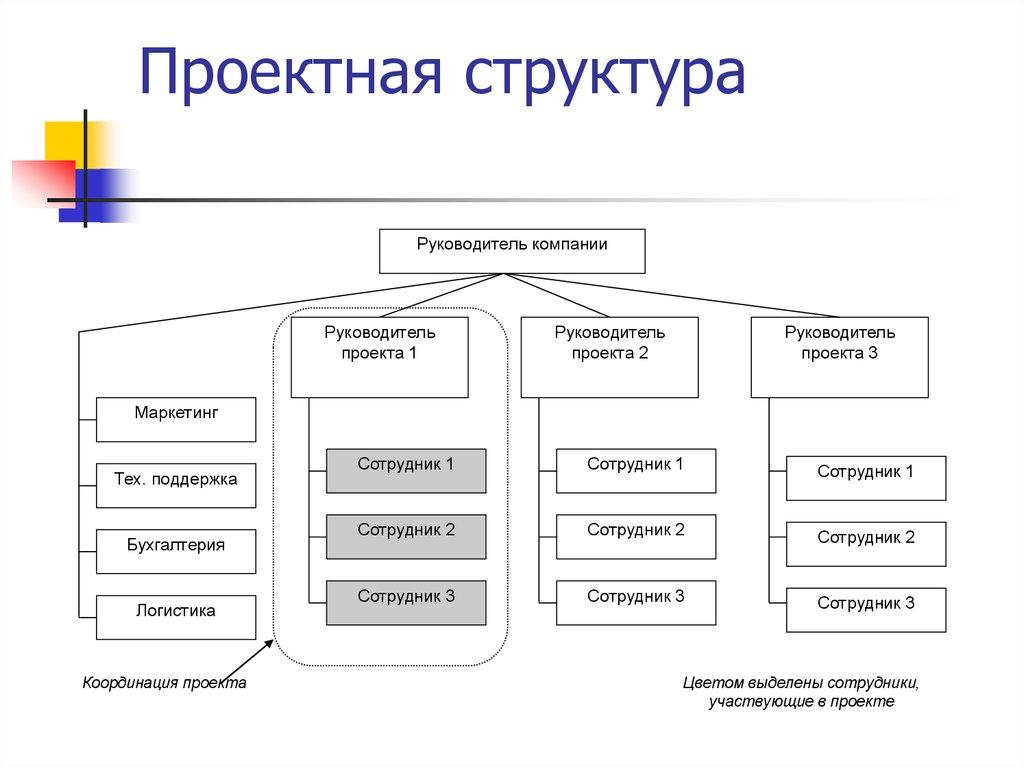 Проектная структура

Руководитель компании

Маркетинг

Тех. поддержка

Бухгалтерия

Логистика

Руководитель проекта 1

Сотрудник 1

Сотрудник 2

Сотрудник 3

Руководитель проекта 2

Сотрудник 1

Сотрудник 2

Сотрудник 3

Руководитель проекта 3

Сотрудник 1

Сотрудник 2

Сотрудник 3

Координация проекта

Цветом выделены сотрудники, участвующие в проекте